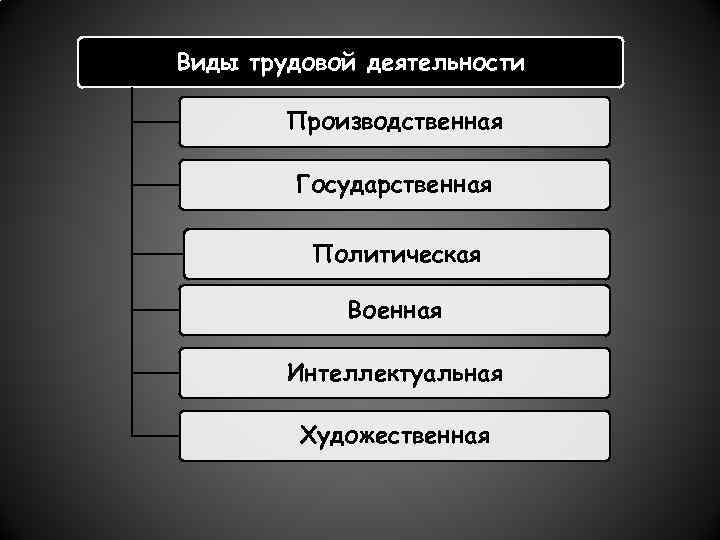 Виды трудовой деятельности

Производственная

Государственная

Политическая

Военная

Интеллектуальная

Художественная